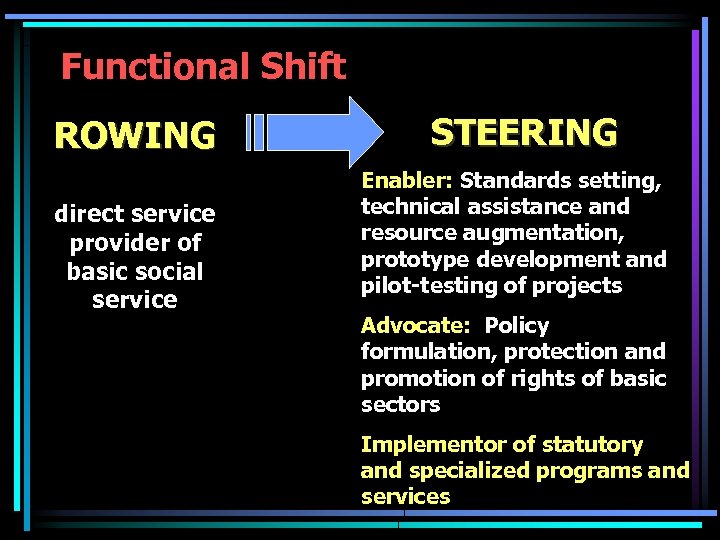 Functional Shift

ROWING

direct service provider of basic social service

STEERING

Enabler: Standards setting, technical assistance and resource augmentation, prototype development and pilot-testing of projects

Advocate: Policy formulation, protection and promotion of rights of basic sectors

Implementor of statutory and specialized programs and services